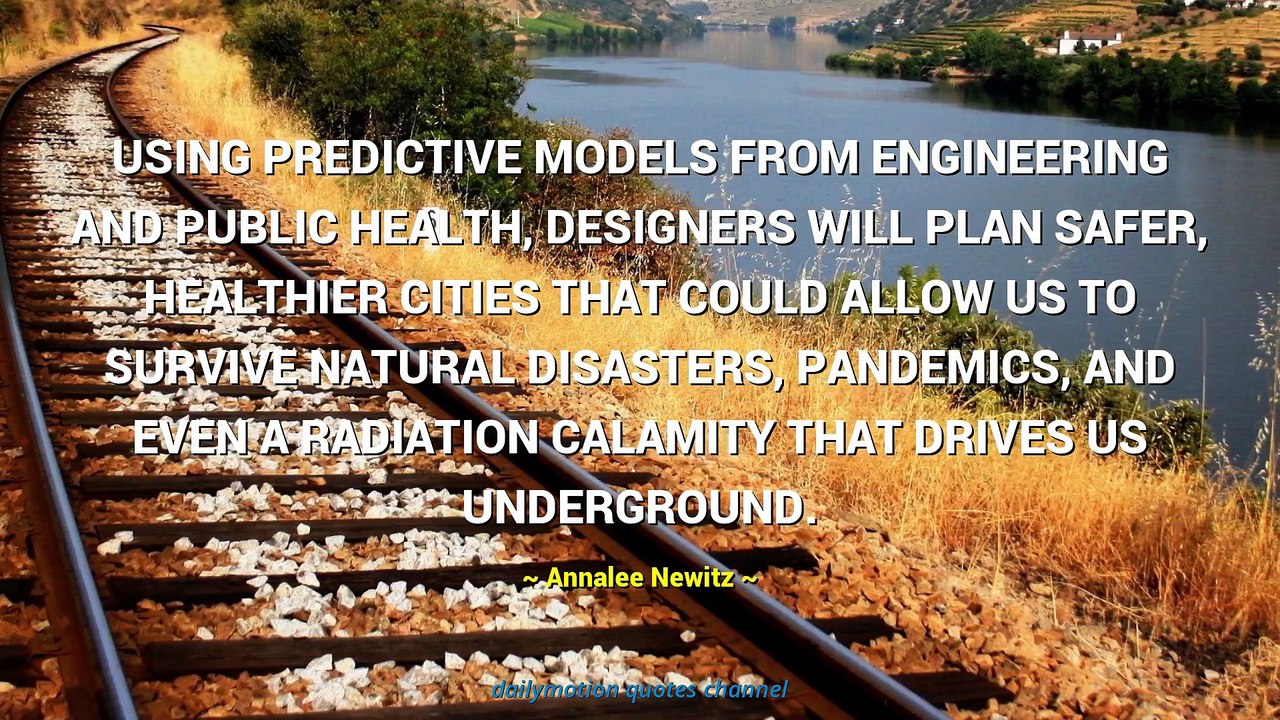 USING PREDICTIVE MODELS FROM ENGINEERING AND PUBLIC HEALTH, DESIGNERS WILL PLAN SAFER, HEALTHIER CITIES THAT COULD ALLOW US TO SURVIVE NATURAL DISASTERS, PANDEMICS, AND EVEN A RADIATION CALAMITY THAT DRIVES US UNDERGROUND.

~ Annalee Newitz ~

dailymotion quotes channel